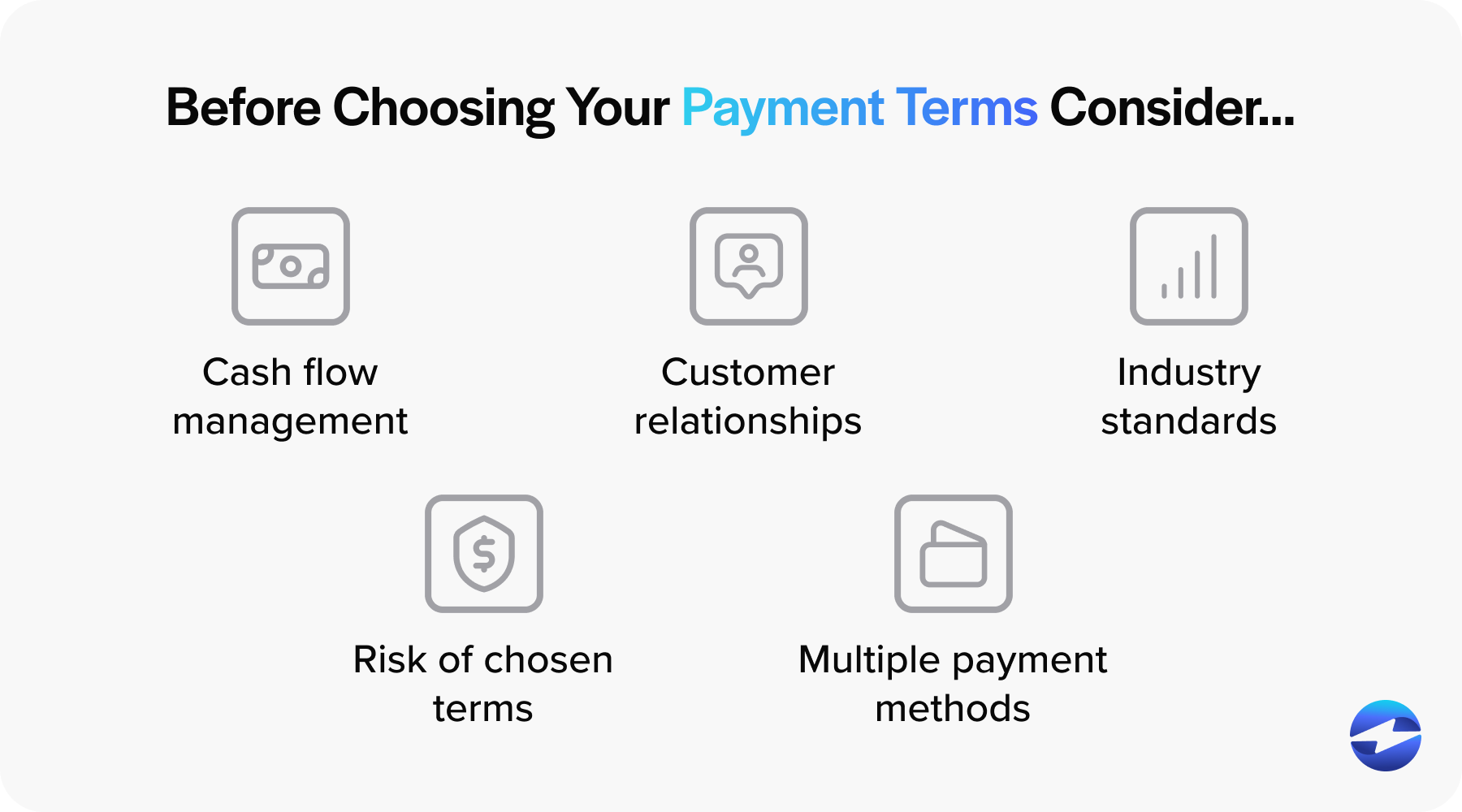 Before Choosing Your Payment Terms Consider...

Cash flow management

Customer relationships

Industry standards

Risk of chosen terms

Multiple payment methods